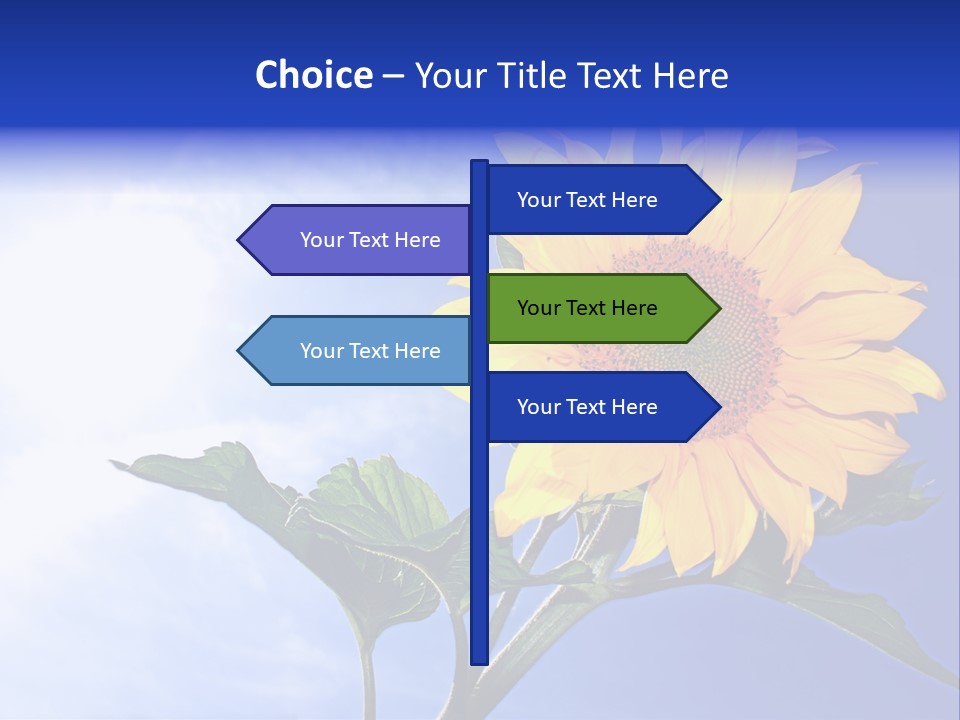 Choice – Your Title Text Here

Your Text Here

Your Text Here

Your Text Here

Your Text Here

Your Text Here